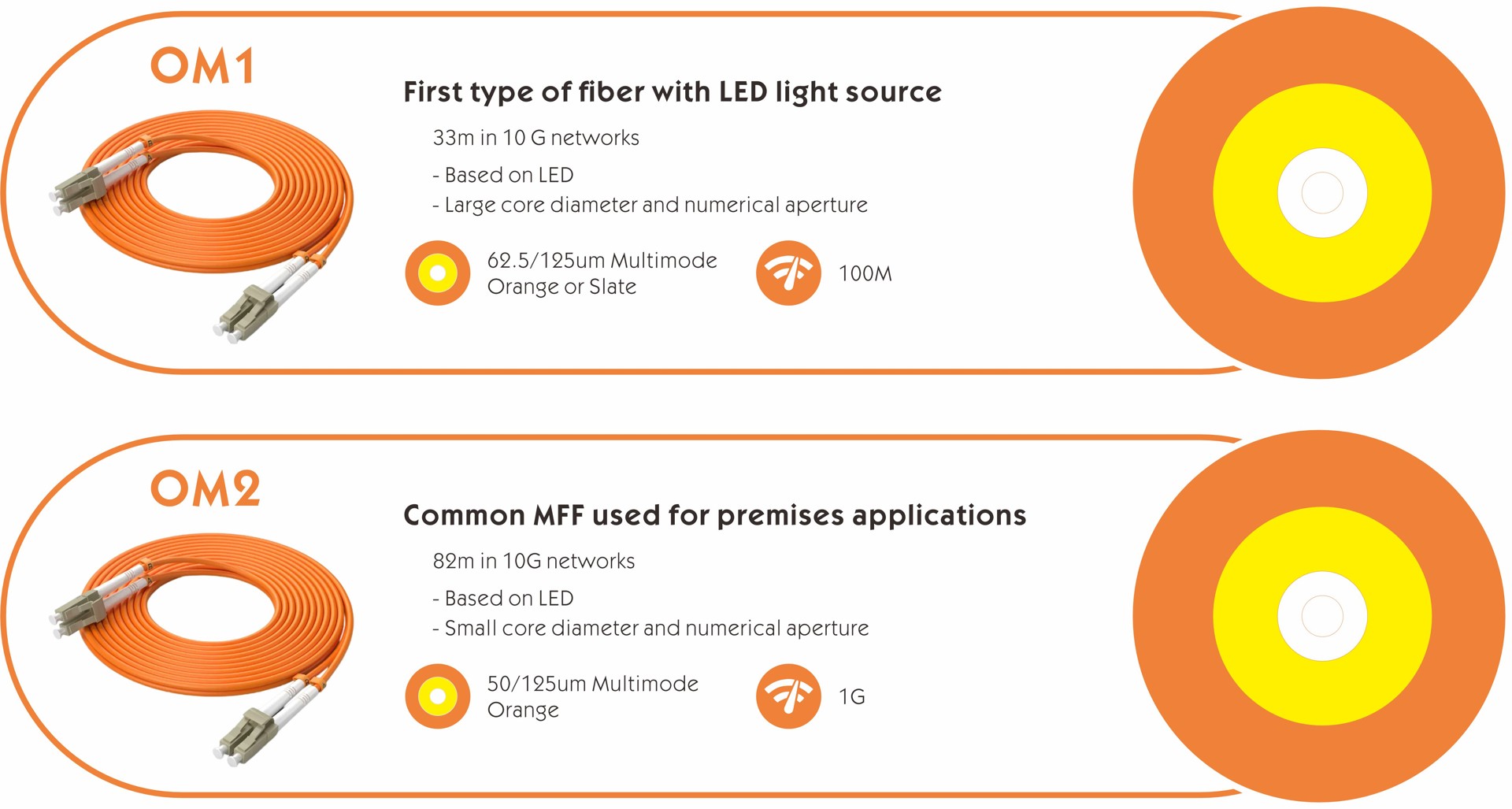 OM1

First type of fiber with LED light source

33m in 10 G networks

- Based on LED
- Large core diameter and numerical aperture

62.5/125um Multimode
Orange or Slate

100M

OM2

Common MFF used for premises applications

82m in 10G networks

- Based on LED
- Small core diameter and numerical aperture

50/125um Multimode
Orange

1G